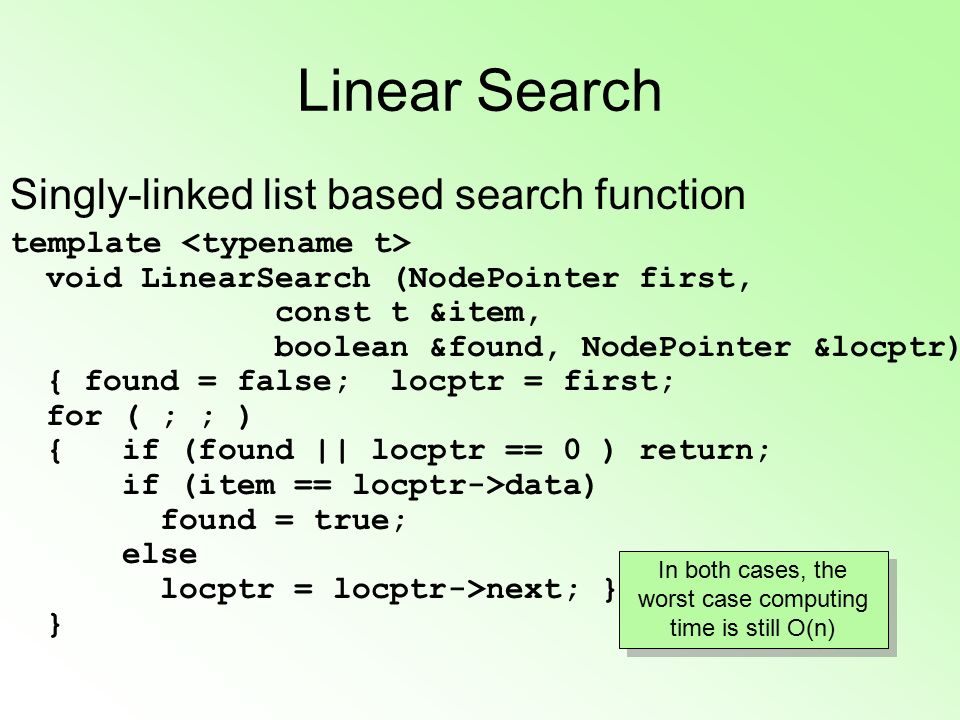 Linear Search

Singly-linked list based search function

template <typename t>
  void LinearSearch (NodePointer first,
              const t &item,
              boolean &found, NodePointer &locptr)
  { found = false;  locptr = first;
  for ( ; ; )
  {   if (found || locptr == 0 ) return;
      if (item == locptr->data)
        found = true;
      else
        locptr = locptr->next; }
  }

In both cases, the worst case computing time is still O(n)